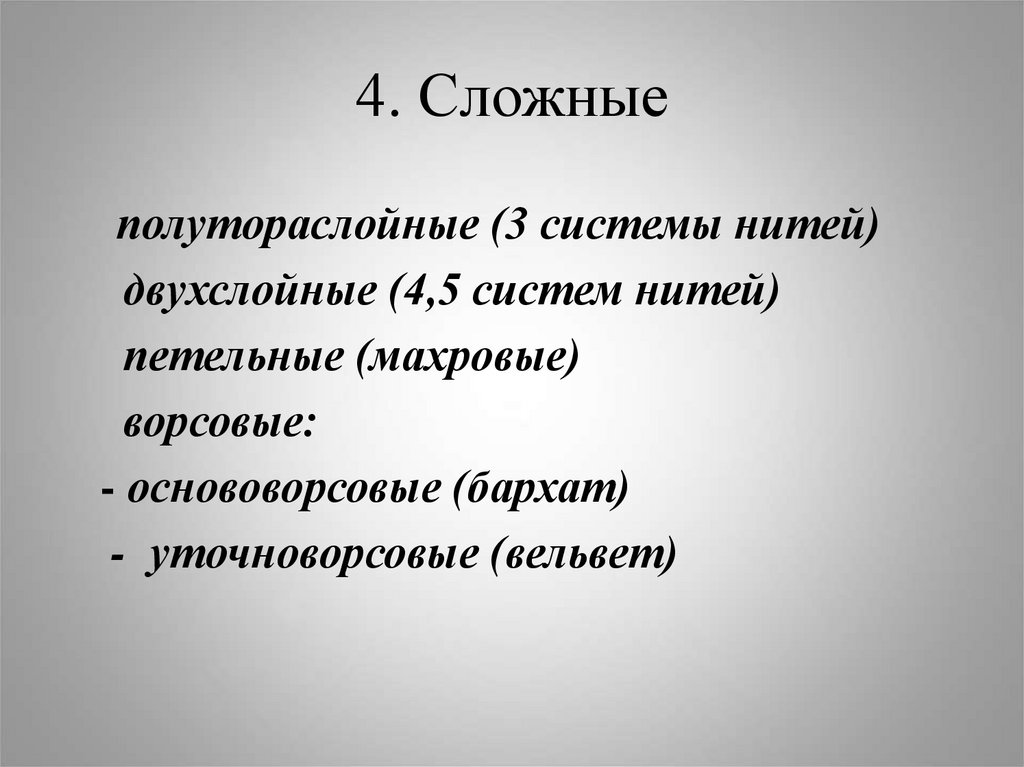 4. Сложные

полутораслойные (3 системы нитей)
двухслойные (4,5 систем нитей)
петельные (махровые)
ворсовые:
- основоворсовые (бархат)
- уточноворсовые (вельвет)